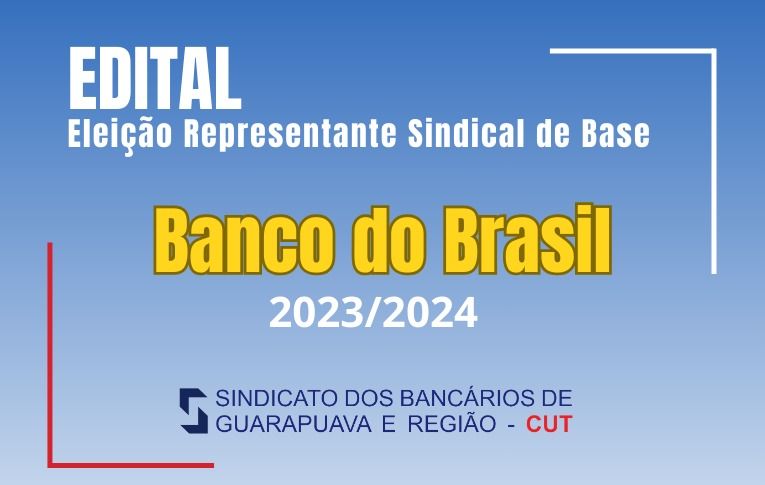 EDITAL
Eleição Representante Sindical de Base

Banco do Brasil
2023/2024

SINDICATO DOS BANCÁRIOS DE GUARAPUAVA E REGIÃO - CUT